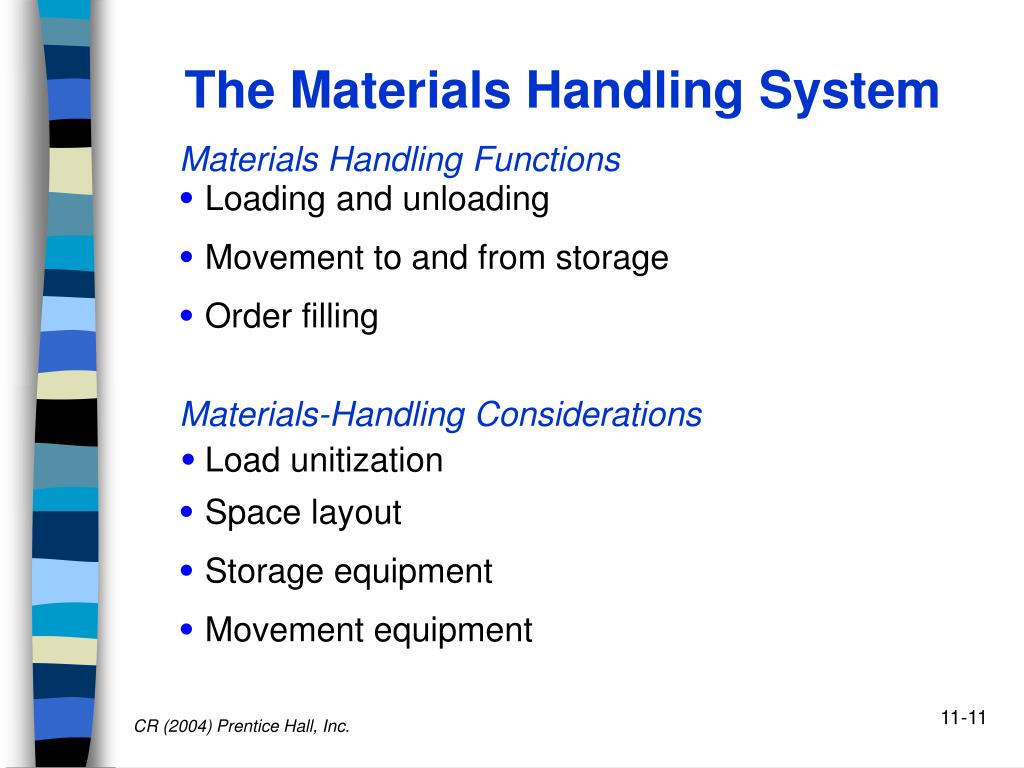 The Materials Handling System

Materials Handling Functions
• Loading and unloading
• Movement to and from storage
• Order filling

Materials-Handling Considerations
• Load unitization
• Space layout
• Storage equipment
• Movement equipment

CR (2004) Prentice Hall, Inc.

11-11